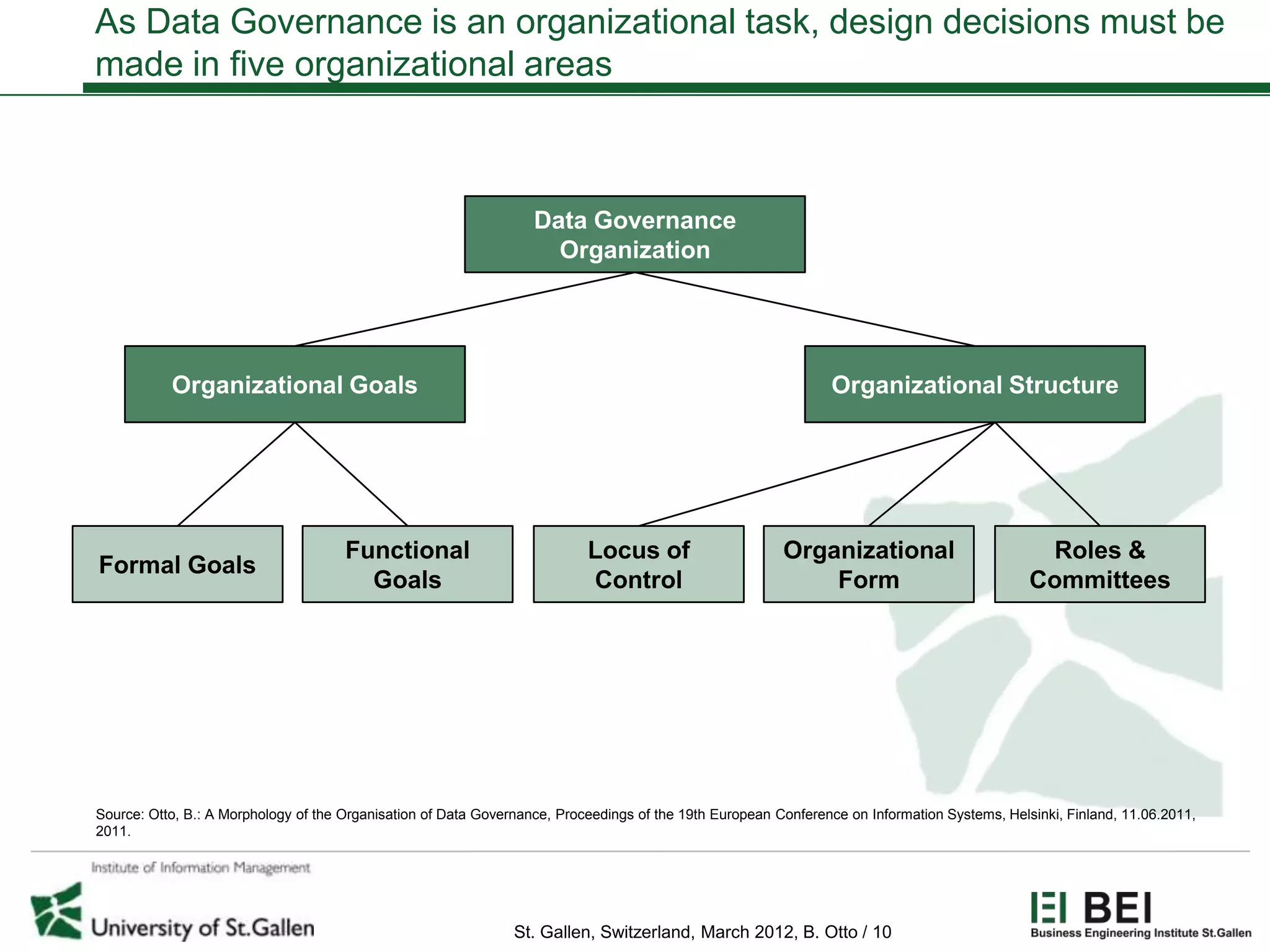 As Data Governance is an organizational task, design decisions must be made in five organizational areas

Data Governance Organization

Organizational Goals

Organizational Structure

Formal Goals

Functional Goals

Locus of Control

Organizational Form

Roles & Committees

Source: Otto, B.: A Morphology of the Organisation of Data Governance, Proceedings of the 19th European Conference on Information Systems, Helsinki, Finland, 11.06.2011, 2011.

Institute of Information Management

University of St.Gallen

St. Gallen, Switzerland, March 2012, B. Otto / 10

BEI
Business Engineering Institute St.Gallen